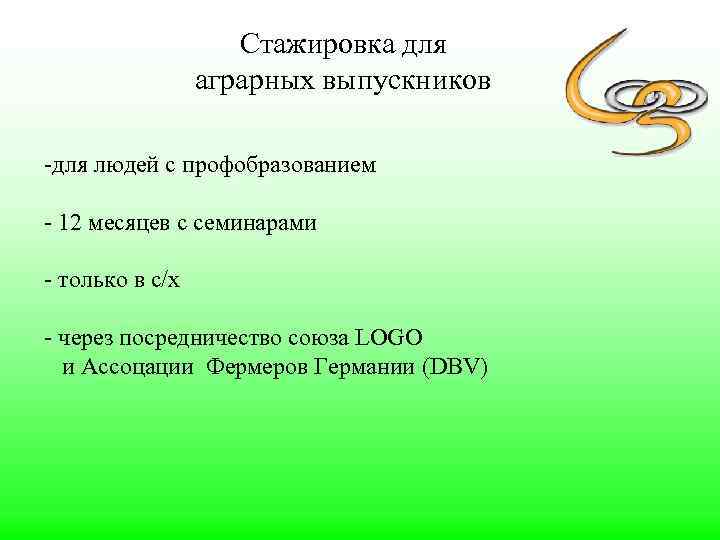 Стажировка для аграрных выпускников

-для людей с профобразованием

- 12 месяцев с семинарами

- только в с/х

- через посредничество союза LOGO и Ассоцации Фермеров Германии (DBV)